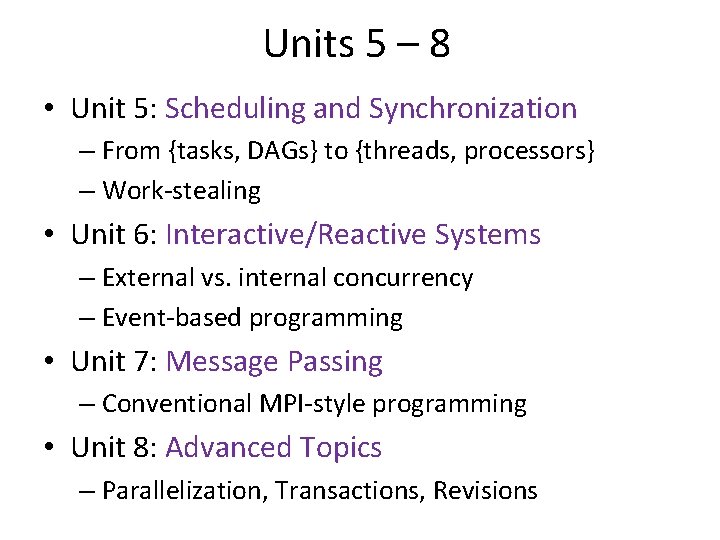 Units 5 – 8

• Unit 5: Scheduling and Synchronization
– From {tasks, DAGs} to {threads, processors}
– Work-stealing
• Unit 6: Interactive/Reactive Systems
– External vs. internal concurrency
– Event-based programming
• Unit 7: Message Passing
– Conventional MPI-style programming
• Unit 8: Advanced Topics
– Parallelization, Transactions, Revisions